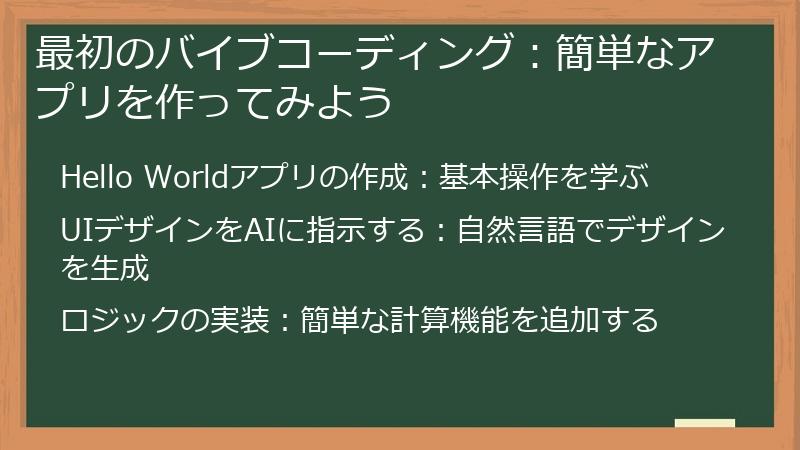 最初のバイブコーディング：簡単なアプリを作ってみよう

Hello Worldアプリの作成：基本操作を学ぶ

UIデザインをAIに指示する：自然言語でデザインを生成

ロジックの実装：簡単な計算機能を追加する